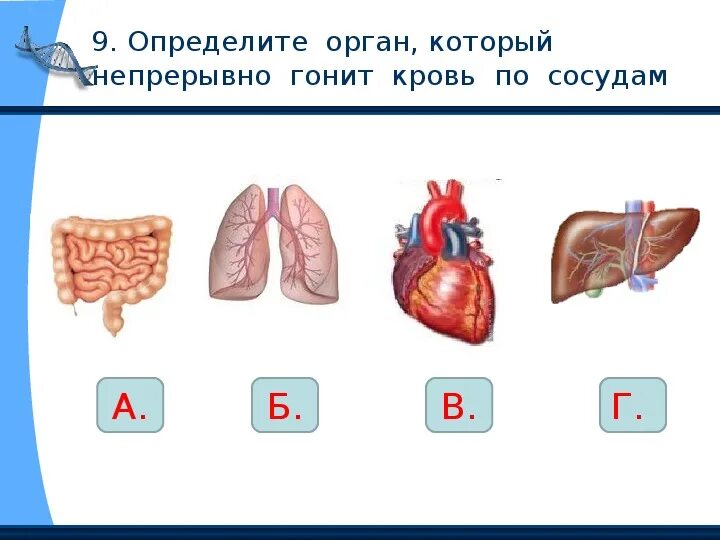 9. Определите орган, который непрерывно гонит кровь по сосудам

А.

Б.

В.

Г.